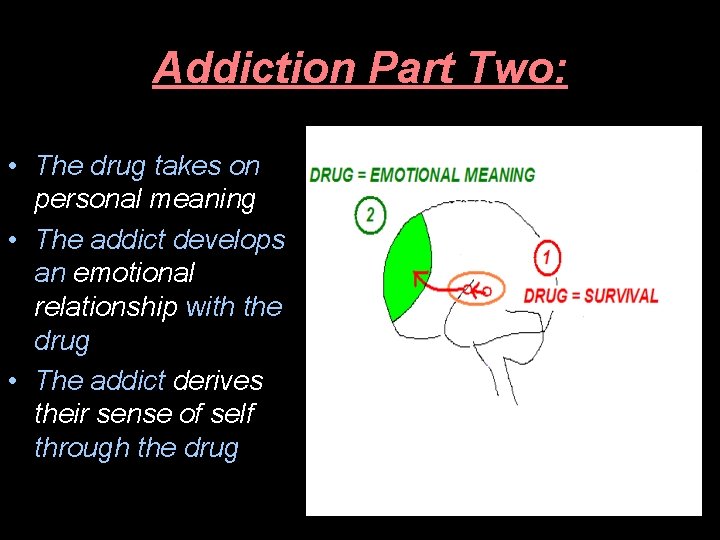 Addiction Part Two:

• The drug takes on personal meaning
• The addict develops an emotional relationship with the drug
• The addict derives their sense of self through the drug

DRUG = EMOTIONAL MEANING
2
1
DRUG = SURVIVAL